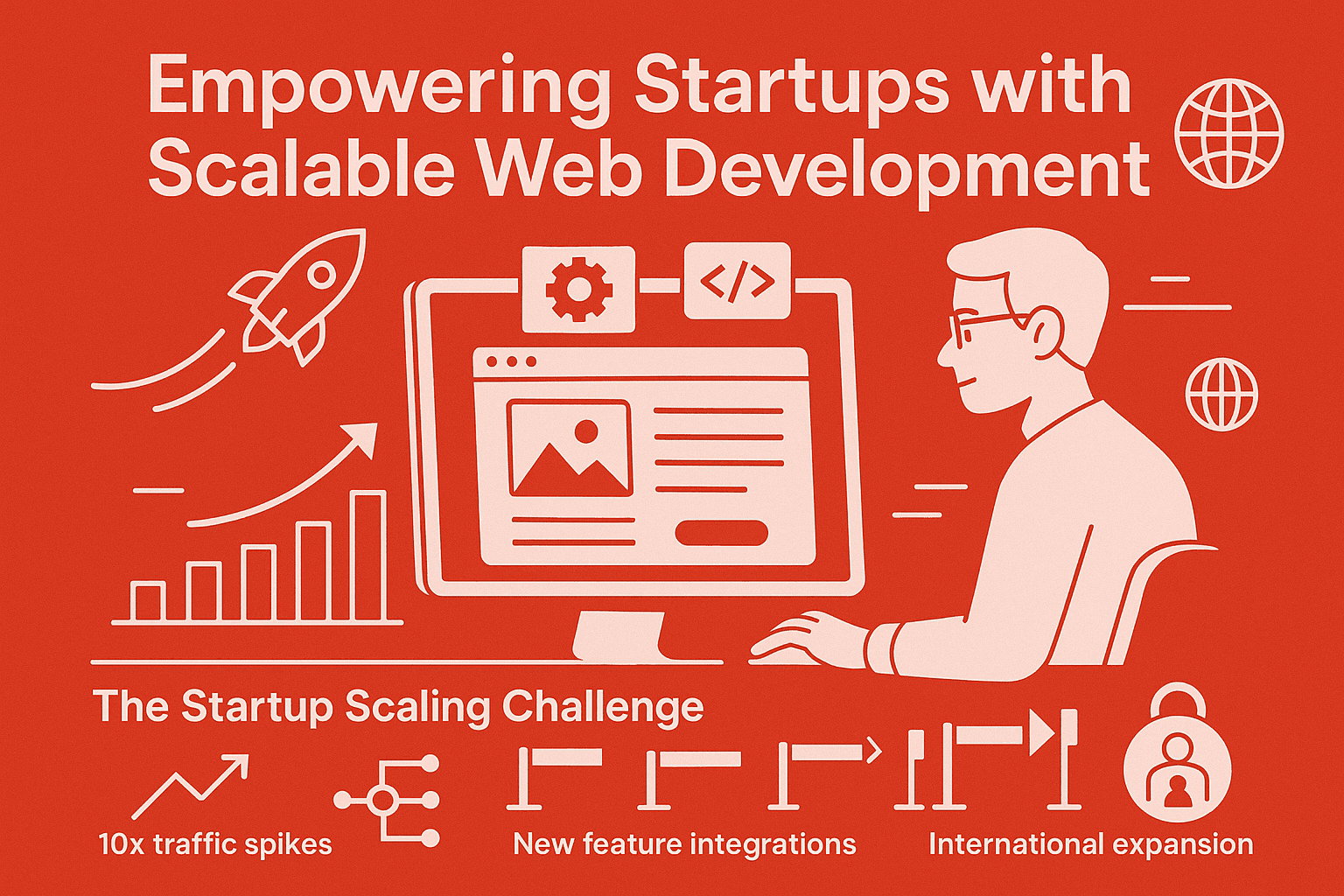 Empowering Startups with Scalable Web Development

</>

The Startup Scaling Challenge

10x traffic spikes

New feature integrations

International expansion